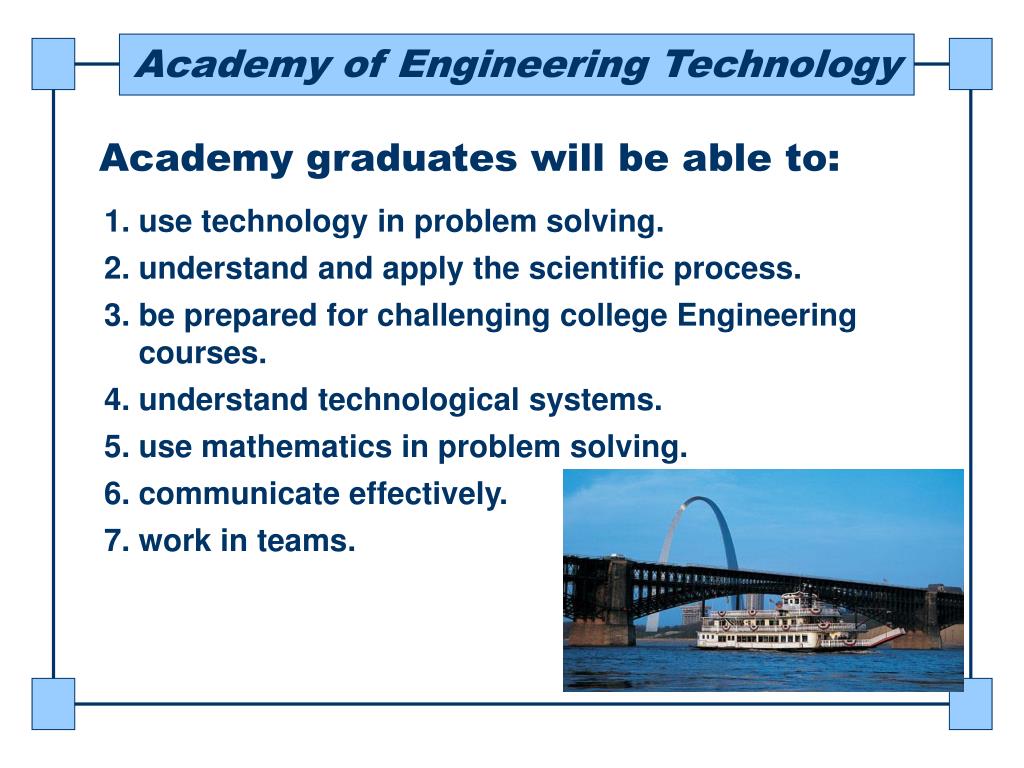 Academy of Engineering Technology

Academy graduates will be able to:

1. use technology in problem solving.
2. understand and apply the scientific process.
3. be prepared for challenging college Engineering courses.
4. understand technological systems.
5. use mathematics in problem solving.
6. communicate effectively.
7. work in teams.